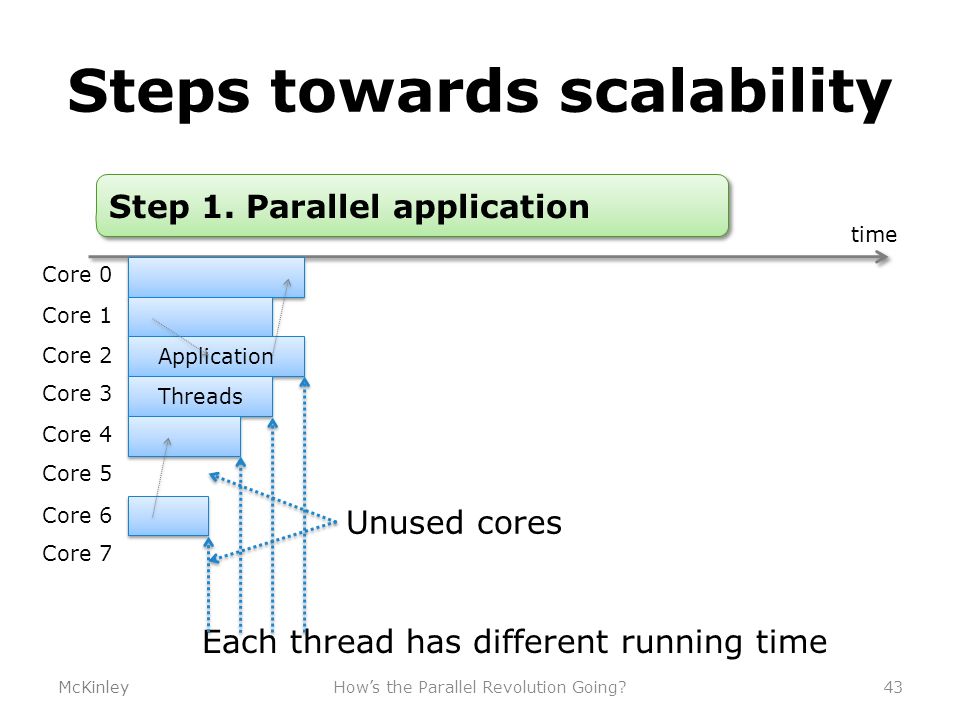 Steps towards scalability

Step 1. Parallel application

time

Core 0
Core 1
Core 2
Core 3
Core 4
Core 5
Core 6
Core 7

Application
Threads

Unused cores

Each thread has different running time

McKinley

How's the Parallel Revolution Going?

43